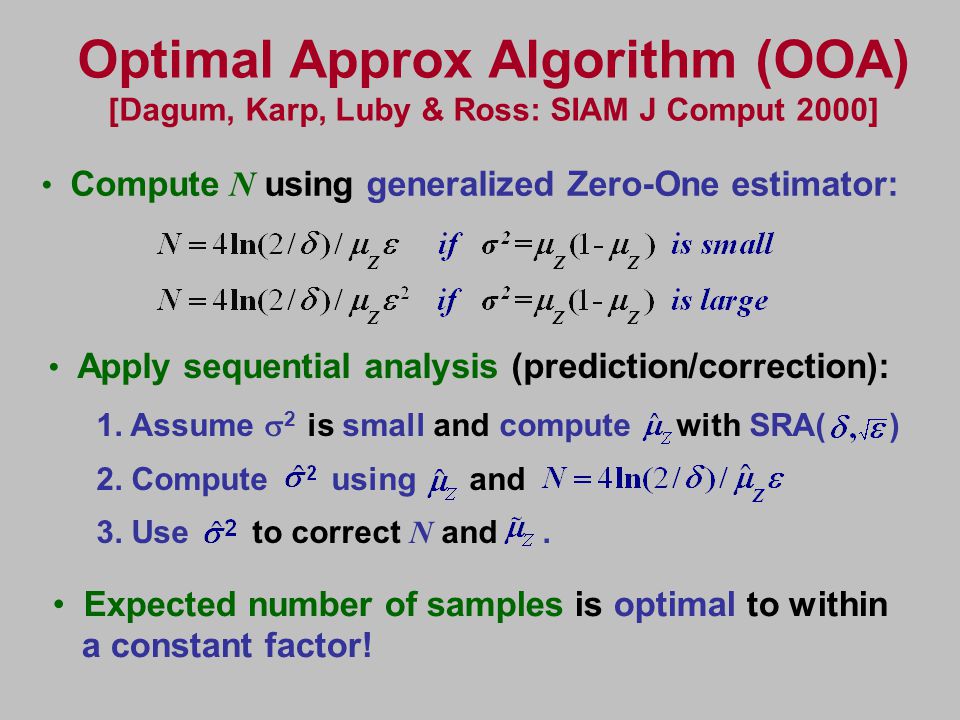 Optimal Approx Algorithm (OOA)
[Dagum, Karp, Luby & Ross: SIAM J Comput 2000]

• Compute $N$ using generalized Zero-One estimator:

$N = 4\ln(2/\delta)/\mu_Z\varepsilon$ if $\sigma^2 = \mu_Z(1-\mu_Z)$ is small

$N = 4\ln(2/\delta)/\mu_Z\varepsilon^2$ if $\sigma^2 = \mu_Z(1-\mu_Z)$ is large

• Apply sequential analysis (prediction/correction):

1. Assume $\sigma^2$ is small and compute $\hat{\mu}_Z$ with SRA($\delta, \sqrt{\varepsilon}$)

2. Compute $\hat{\sigma}^2$ using $\hat{\mu}_Z$ and $N = 4\ln(2/\delta)/\hat{\mu}_Z\varepsilon$

3. Use $\hat{\sigma}^2$ to correct $N$ and $\tilde{\mu}_Z$ .

• Expected number of samples is optimal to within a constant factor!